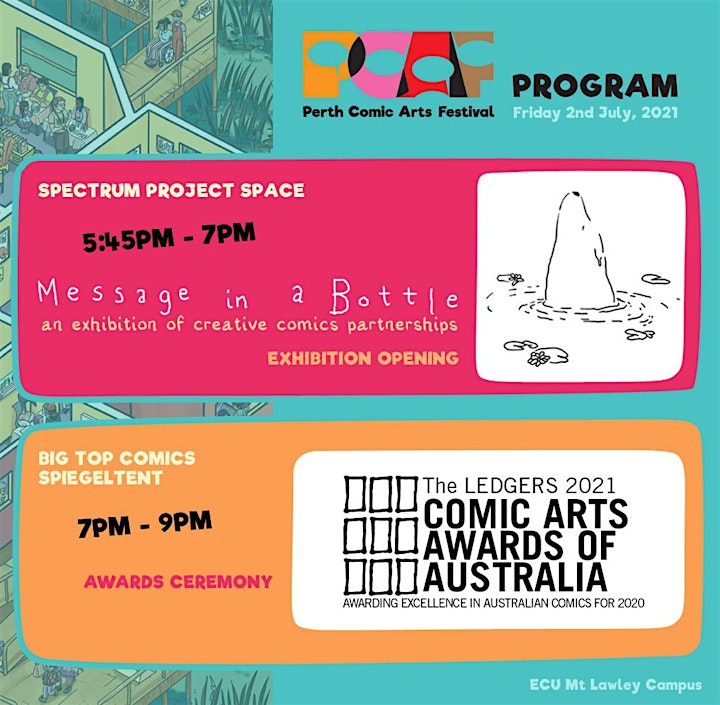 PCAF
Perth Comic Arts Festival

PROGRAM
Friday 2nd July, 2021

SPECTRUM PROJECT SPACE

5:45PM - 7PM

Message in a Bottle
an exhibition of creative comics partnerships

EXHIBITION OPENING

BIG TOP COMICS SPIEGELTENT

7PM - 9PM

AWARDS CEREMONY

The LEDGERS 2021
COMIC ARTS AWARDS OF AUSTRALIA
AWARDING EXCELLENCE IN AUSTRALIAN COMICS FOR 2020

ECU Mt Lawley Campus